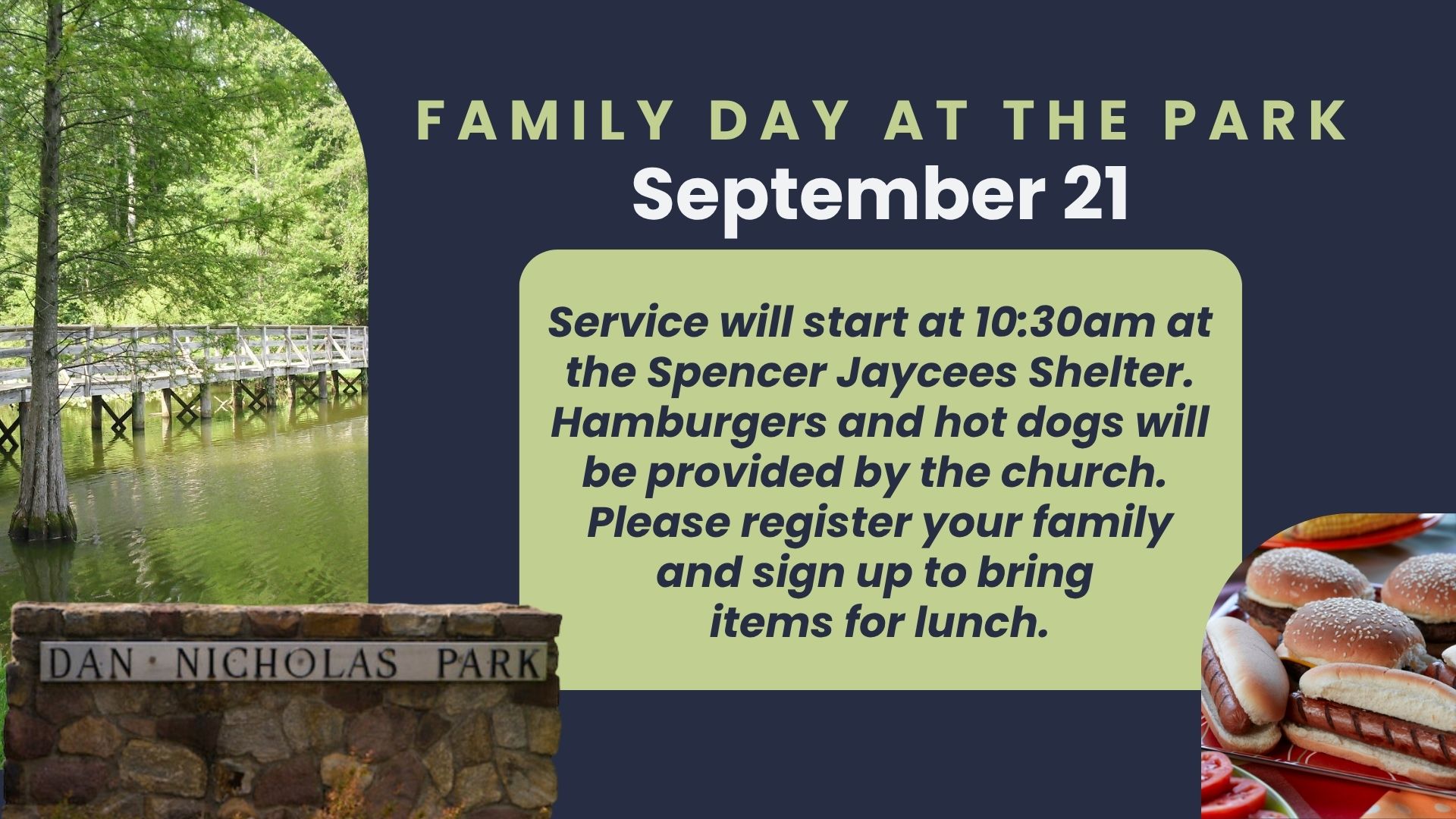 FAMILY DAY AT THE PARK
September 21

Service will start at 10:30am at the Spencer Jaycees Shelter. Hamburgers and hot dogs will be provided by the church. Please register your family and sign up to bring items for lunch.

DAN · NICHOLAS PARK